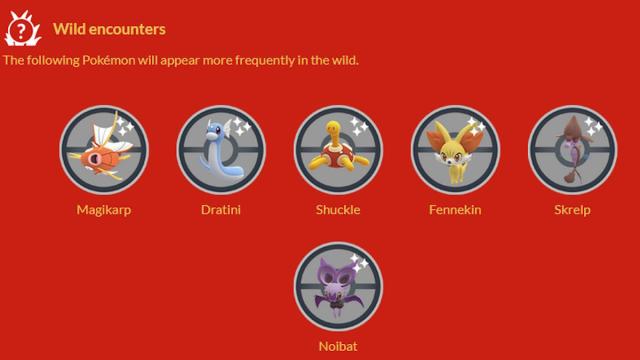 ?
Wild encounters

The following Pokémon will appear more frequently in the wild.

Magikarp

Dratini

Shuckle

Fennekin

Skrelp

Noibat